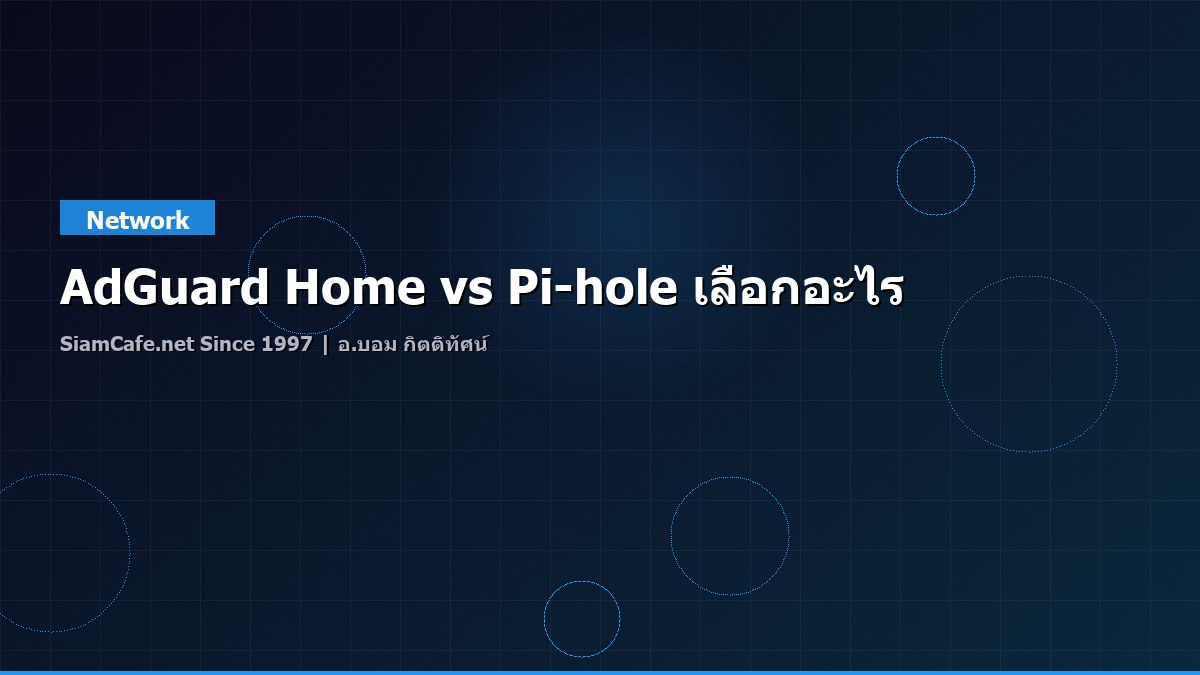 Network

AdGuard Home vs Pi-hole เลือกอะไร

SiamCafe.net Since 1997 | อ.บอม กิตติทัศน์